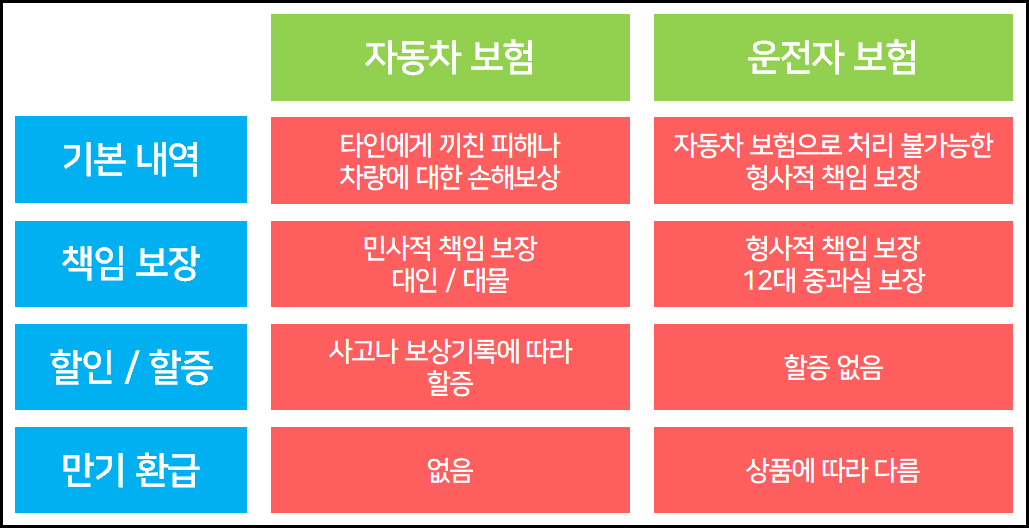 | | 자동차 보험 | 운전자 보험 |
|---|---|---|
| 기본 내역 | 타인에게 끼친 피해나 차량에 대한 손해보상 | 자동차 보험으로 처리 불가능한 형사적 책임 보장 |
| 책임 보장 | 민사적 책임 보장 대인 / 대물 | 형사적 책임 보장 12대 중과실 보장 |
| 할인 / 할증 | 사고나 보상기록에 따라 할증 | 할증 없음 |
| 만기 환급 | 없음 | 상품에 따라 다름 |